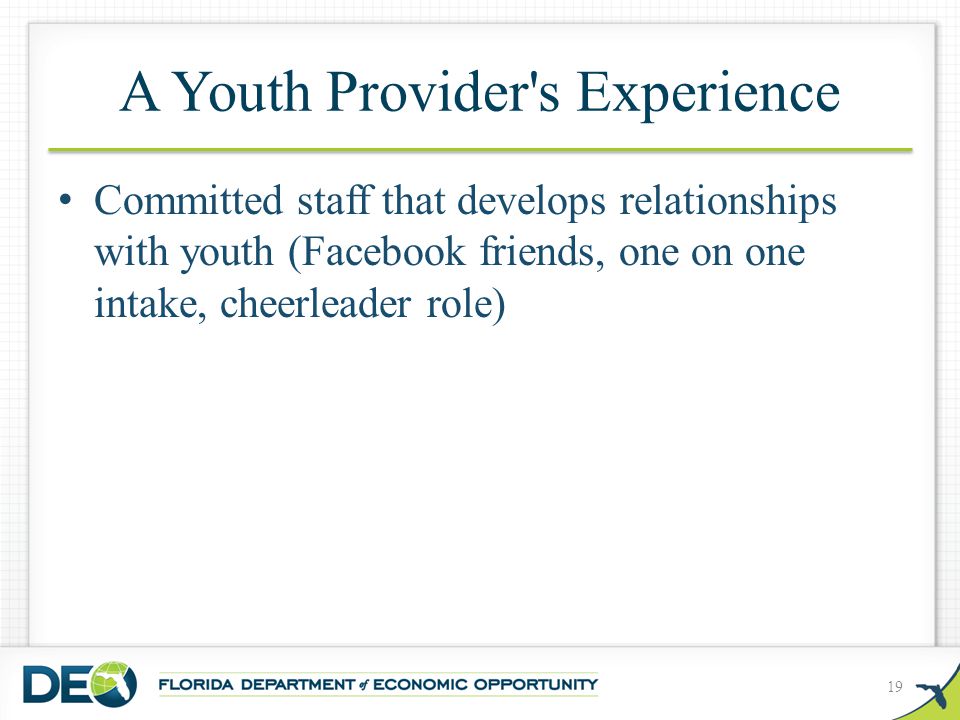 A Youth Provider's Experience

• Committed staff that develops relationships with youth (Facebook friends, one on one intake, cheerleader role)

DEO FLORIDA DEPARTMENT of ECONOMIC OPPORTUNITY

19